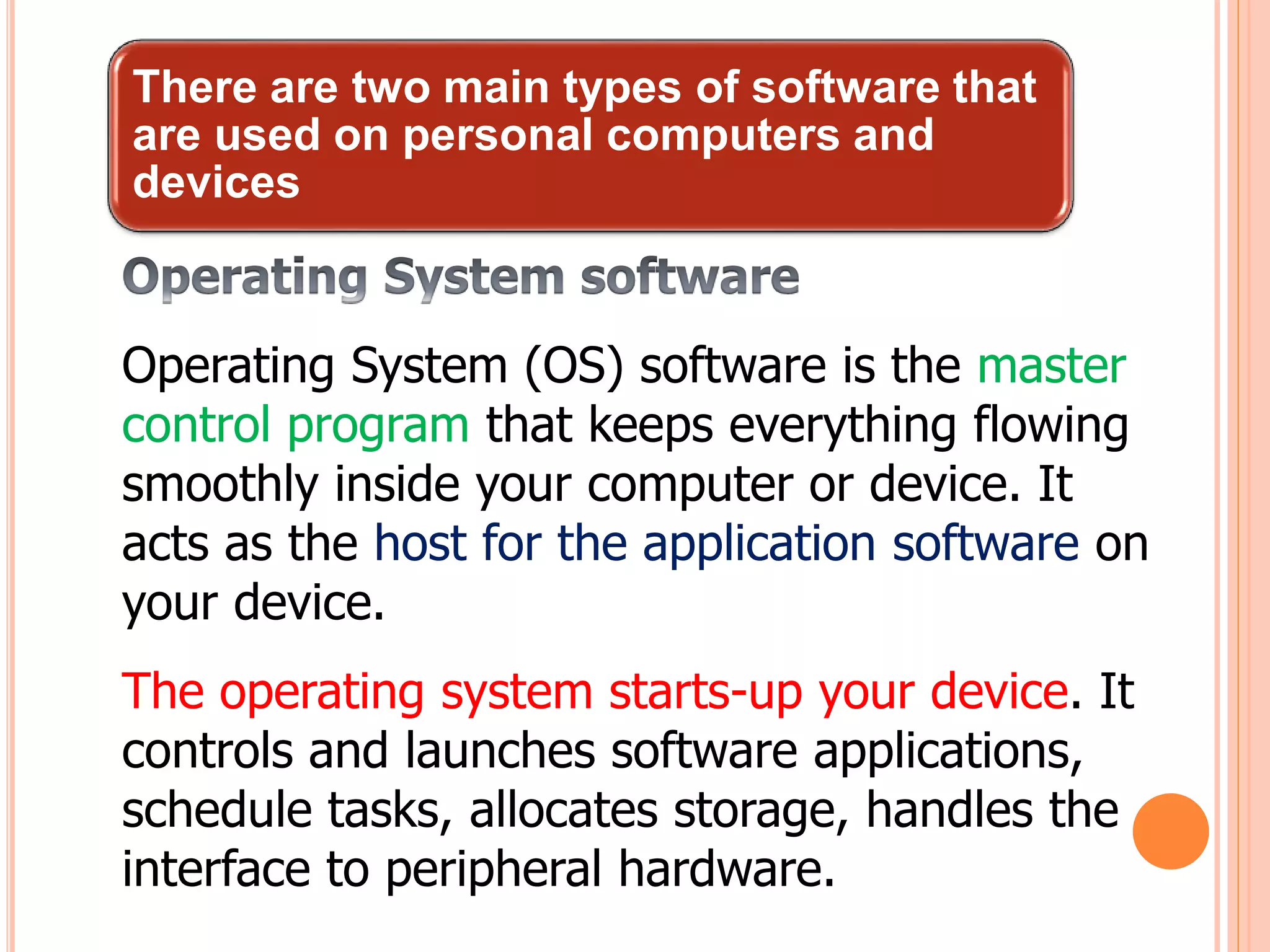 There are two main types of software that are used on personal computers and devices

Operating System software

Operating System (OS) software is the master control program that keeps everything flowing smoothly inside your computer or device. It acts as the host for the application software on your device.

The operating system starts-up your device. It controls and launches software applications, schedule tasks, allocates storage, handles the interface to peripheral hardware.